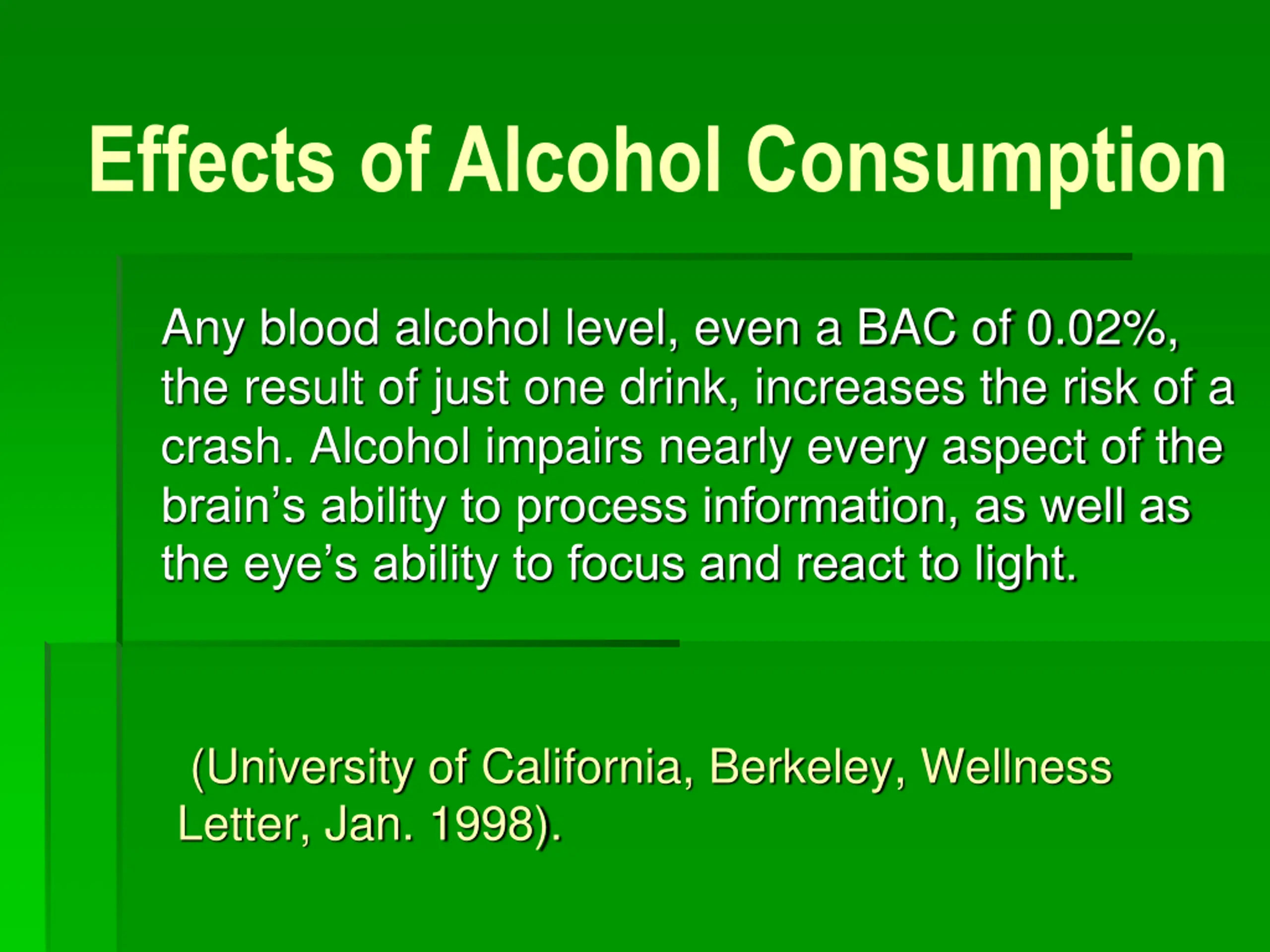 Effects of Alcohol Consumption

Any blood alcohol level, even a BAC of 0.02%, the result of just one drink, increases the risk of a crash. Alcohol impairs nearly every aspect of the brain’s ability to process information, as well as the eye’s ability to focus and react to light.

(University of California, Berkeley, Wellness Letter, Jan. 1998).